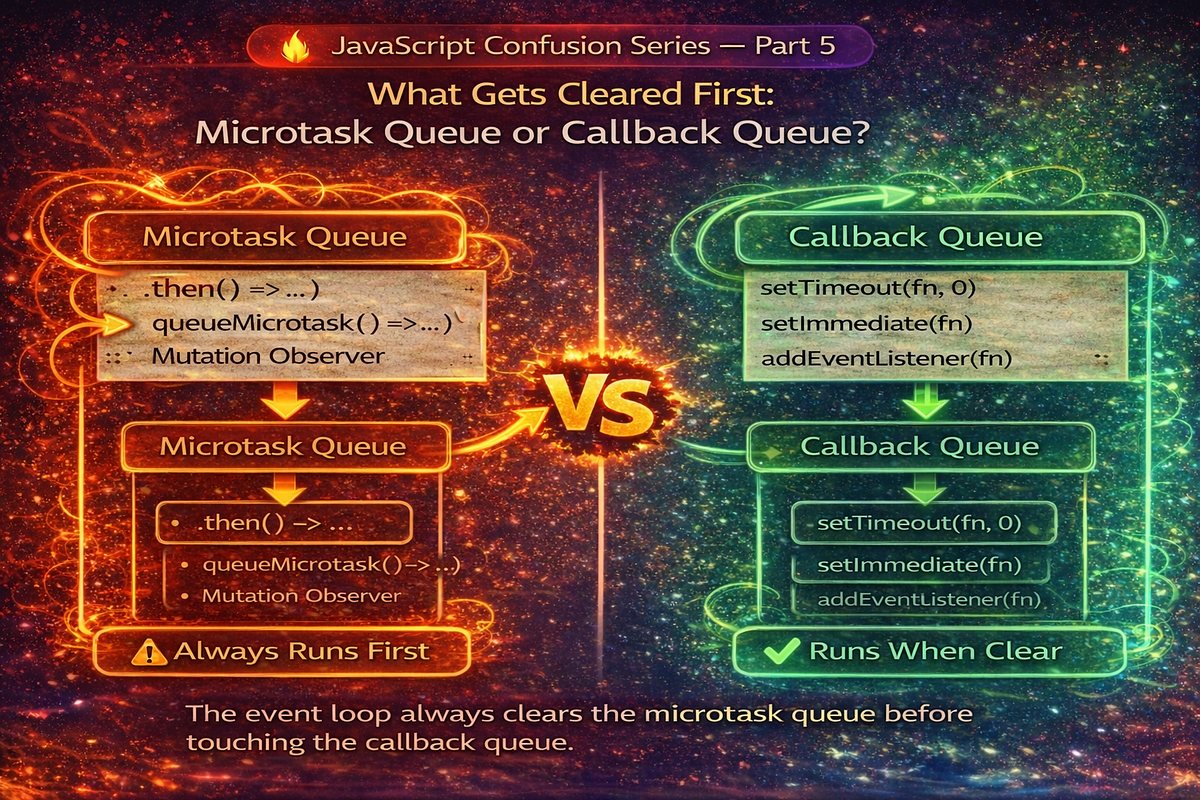 JavaScript Confusion Series — Part 5

What Gets Cleared First:
Microtask Queue or Callback Queue?

Microtask Queue

.then() =>...)
queueMicrotask() =>...)
Mutation Observer

Microtask Queue

• .then() –> ...
• queueMicrotask()–> ...)
• Mutation Observer

Always Runs First

VS

Callback Queue

setTimeout(fn, 0)
setImmediate(fn)
addEventListener(fn)

Callback Queue

setTimeout(fn, 0)
setImmediate(fn)
addEventListener(fn)

Runs When Clear

The event loop always clears the microtask queue before touching the callback queue.